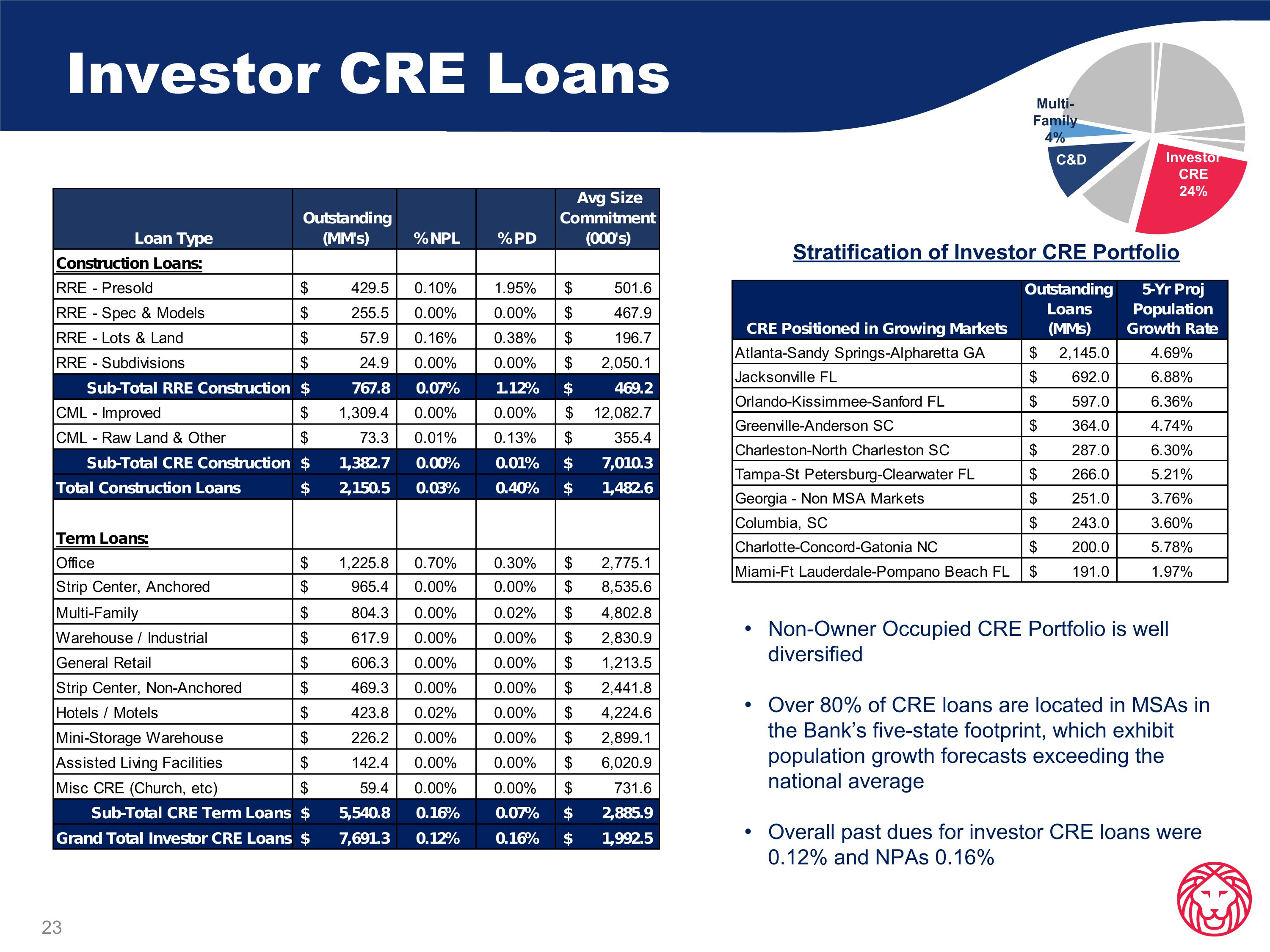 Investor CRE Loans

Multi-Family 4%
C&D
Investor CRE 24%

| Loan Type | Outstanding (MM's) | %NPL | %PD | Avg Size Commitment (000's) |
|---|---|---|---|---|
| Construction Loans: | | | | |
| RRE - Presold | $ 429.5 | 0.10% | 1.95% | $ 501.6 |
| RRE - Spec & Models | $ 255.5 | 0.00% | 0.00% | $ 467.9 |
| RRE - Lots & Land | $ 57.9 | 0.16% | 0.38% | $ 196.7 |
| RRE - Subdivisions | $ 24.9 | 0.00% | 0.00% | $ 2,050.1 |
| Sub-Total RRE Construction | $ 767.8 | 0.07% | 1.12% | $ 469.2 |
| CML - Improved | $ 1,309.4 | 0.00% | 0.00% | $ 12,082.7 |
| CML - Raw Land & Other | $ 73.3 | 0.01% | 0.13% | $ 355.4 |
| Sub-Total CRE Construction | $ 1,382.7 | 0.00% | 0.01% | $ 7,010.3 |
| Total Construction Loans | $ 2,150.5 | 0.03% | 0.40% | $ 1,482.6 |
| Term Loans: | | | | |
| Office | $ 1,225.8 | 0.70% | 0.30% | $ 2,775.1 |
| Strip Center, Anchored | $ 965.4 | 0.00% | 0.00% | $ 8,535.6 |
| Multi-Family | $ 804.3 | 0.00% | 0.02% | $ 4,802.8 |
| Warehouse / Industrial | $ 617.9 | 0.00% | 0.00% | $ 2,830.9 |
| General Retail | $ 606.3 | 0.00% | 0.00% | $ 1,213.5 |
| Strip Center, Non-Anchored | $ 469.3 | 0.00% | 0.00% | $ 2,441.8 |
| Hotels / Motels | $ 423.8 | 0.02% | 0.00% | $ 4,224.6 |
| Mini-Storage Warehouse | $ 226.2 | 0.00% | 0.00% | $ 2,899.1 |
| Assisted Living Facilities | $ 142.4 | 0.00% | 0.00% | $ 6,020.9 |
| Misc CRE (Church, etc) | $ 59.4 | 0.00% | 0.00% | $ 731.6 |
| Sub-Total CRE Term Loans | $ 5,540.8 | 0.16% | 0.07% | $ 2,885.9 |
| Grand Total Investor CRE Loans | $ 7,691.3 | 0.12% | 0.16% | $ 1,992.5 |

Stratification of Investor CRE Portfolio

| CRE Positioned in Growing Markets | Outstanding Loans (MMs) | 5-Yr Proj Population Growth Rate |
|---|---|---|
| Atlanta-Sandy Springs-Alpharetta GA | $ 2,145.0 | 4.69% |
| Jacksonville FL | $ 692.0 | 6.88% |
| Orlando-Kissimmee-Sanford FL | $ 597.0 | 6.36% |
| Greenville-Anderson SC | $ 364.0 | 4.74% |
| Charleston-North Charleston SC | $ 287.0 | 6.30% |
| Tampa-St Petersburg-Clearwater FL | $ 266.0 | 5.21% |
| Georgia - Non MSA Markets | $ 251.0 | 3.76% |
| Columbia, SC | $ 243.0 | 3.60% |
| Charlotte-Concord-Gatonia NC | $ 200.0 | 5.78% |
| Miami-Ft Lauderdale-Pompano Beach FL | $ 191.0 | 1.97% |

• Non-Owner Occupied CRE Portfolio is well diversified

• Over 80% of CRE loans are located in MSAs in the Bank’s five-state footprint, which exhibit population growth forecasts exceeding the national average

• Overall past dues for investor CRE loans were 0.12% and NPAs 0.16%

23